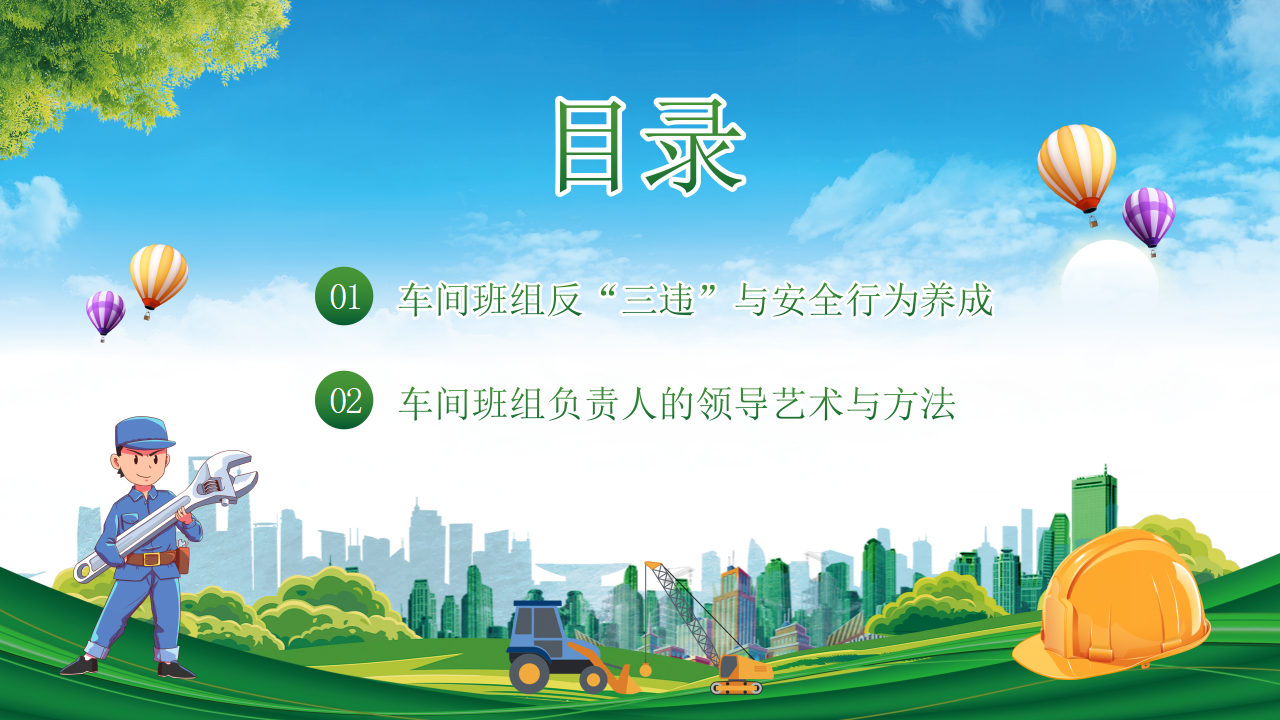 目录

01 车间班组反“三违”与安全行为养成

02 车间班组负责人的领导艺术与方法